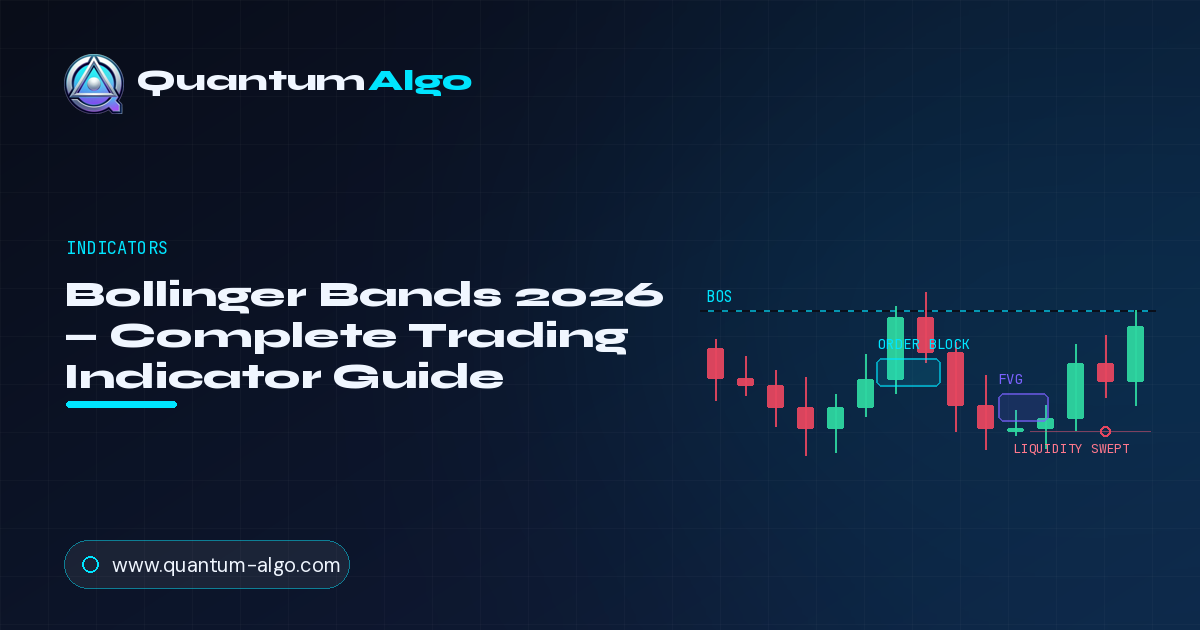 QuantumAlgo

INDICATORS

Bollinger Bands 2026 – Complete Trading Indicator Guide

BOS

ORDER BLOCK

FVG

LIQUIDITY SWEPT

www.quantum-algo.com